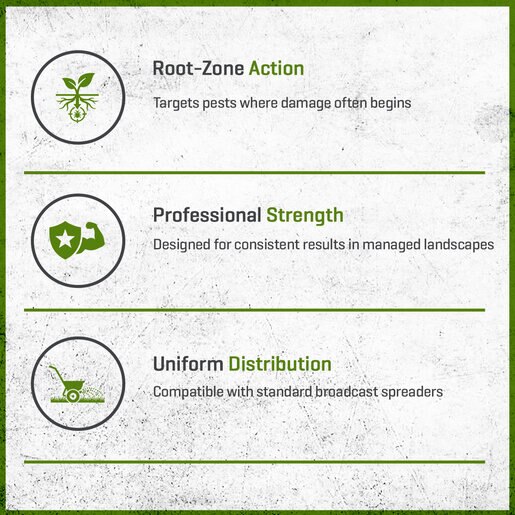 Root-Zone Action

Targets pests where damage often begins

Professional Strength

Designed for consistent results in managed landscapes

Uniform Distribution

Compatible with standard broadcast spreaders